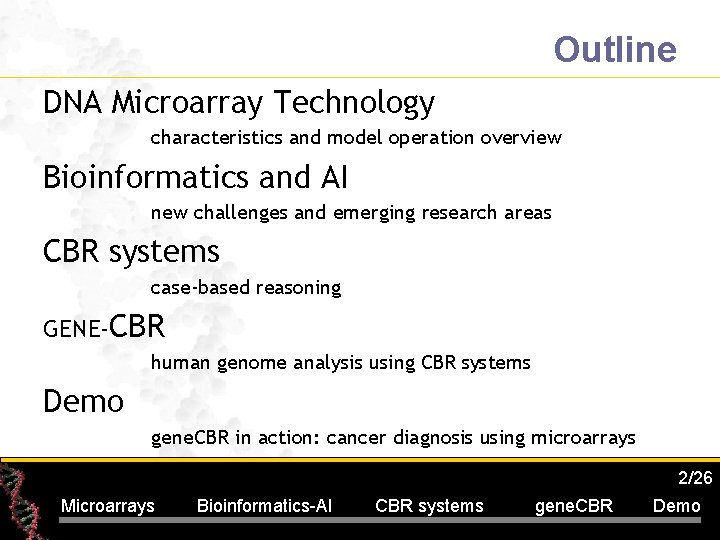 Outline

DNA Microarray Technology

characteristics and model operation overview

Bioinformatics and AI

new challenges and emerging research areas

CBR systems

case-based reasoning

GENE-CBR

human genome analysis using CBR systems

Demo

geneCBR in action: cancer diagnosis using microarrays

2/26

Microarrays Bioinformatics-AI CBR systems geneCBR Demo